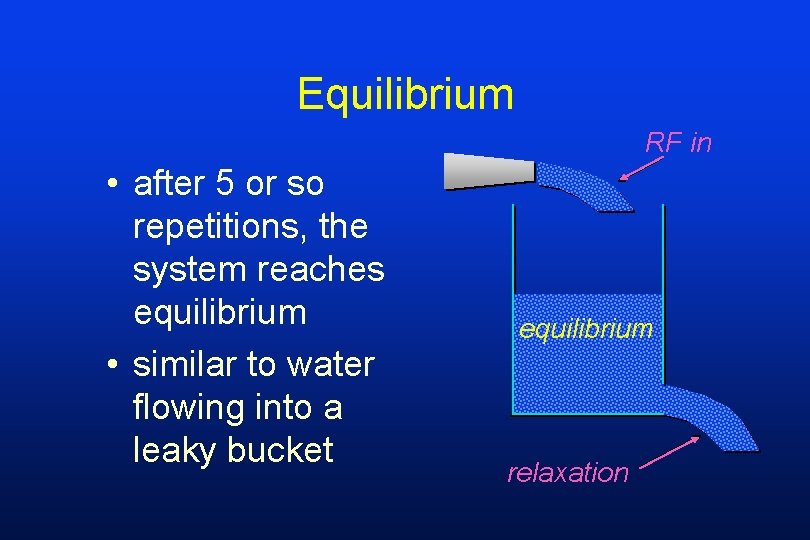 Equilibrium

• after 5 or so repetitions, the system reaches equilibrium

• similar to water flowing into a leaky bucket

RF in

equilibrium

relaxation